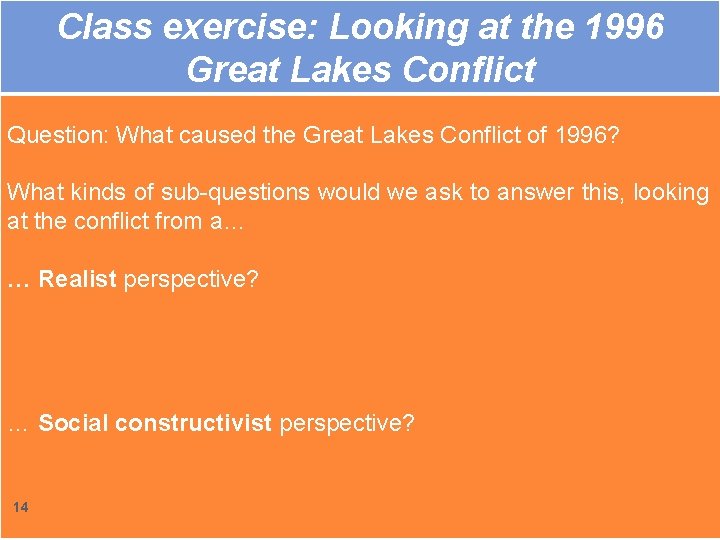 Class exercise: Looking at the 1996 Great Lakes Conflict

Question: What caused the Great Lakes Conflict of 1996?

What kinds of sub-questions would we ask to answer this, looking at the conflict from a…

… Realist perspective?

… Social constructivist perspective?

14